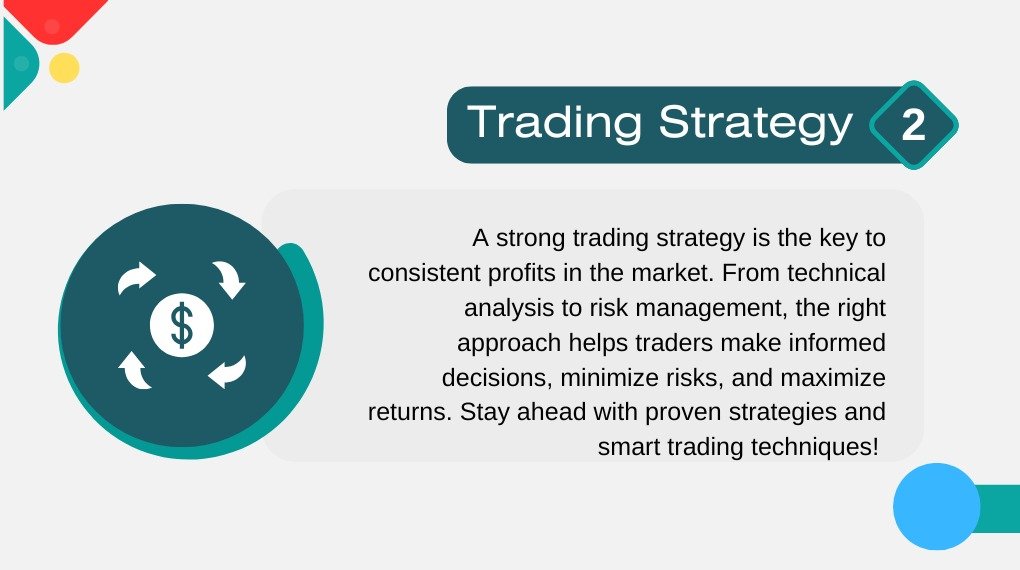 Trading Strategy 2

$

A strong trading strategy is the key to consistent profits in the market. From technical analysis to risk management, the right approach helps traders make informed decisions, minimize risks, and maximize returns. Stay ahead with proven strategies and smart trading techniques!